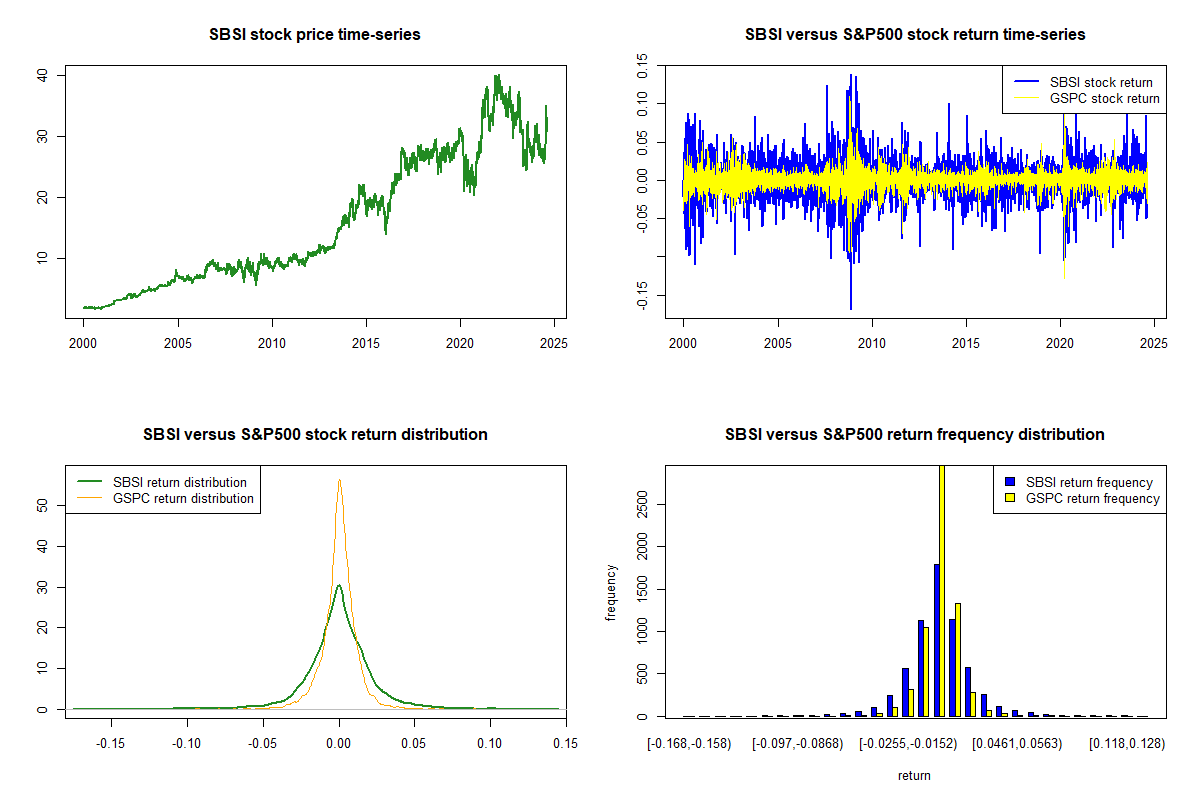 SBSI stock price time-series

40
30
20
10

2000 2005 2010 2015 2020 2025

SBSI versus S&P500 stock return time-series

SBSI stock return
GSPC stock return

0.15
0.10
0.05
0.00
-0.05
-0.15

2000 2005 2010 2015 2020 2025

SBSI versus S&P500 stock return distribution

SBSI return distribution
GSPC return distribution

50
40
30
20
10
0

-0.15 -0.10 -0.05 0.00 0.05 0.10 0.15

SBSI versus S&P500 return frequency distribution

SBSI return frequency
GSPC return frequency

frequency

2500
2000
1500
1000
500
0

[-0.168,-0.158) [-0.097,-0.0868) [-0.0255,-0.0152) [0.0461,0.0563) [0.118,0.128)

return